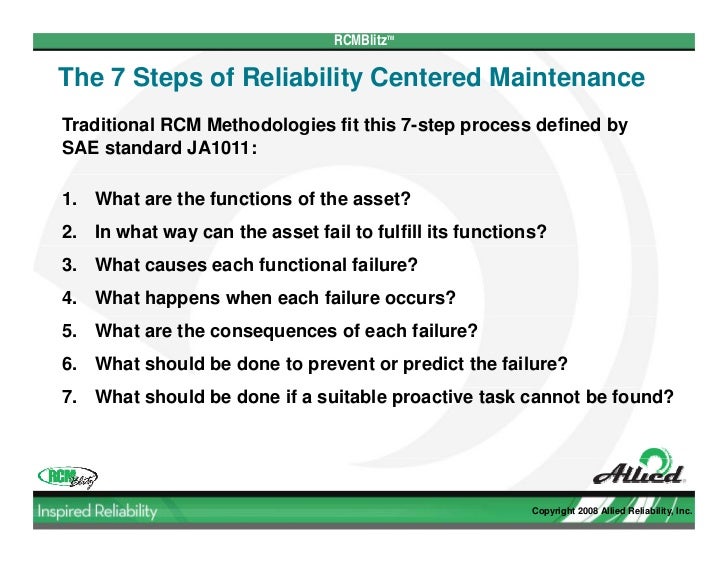 RCMBlitz™

The 7 Steps of Reliability Centered Maintenance

Traditional RCM Methodologies fit this 7-step process defined by SAE standard JA1011:

1. What are the functions of the asset?
2. In what way can the asset fail to fulfill its functions?
3. What causes each functional failure?
4. What happens when each failure occurs?
5. What are the consequences of each failure?
6. What should be done to prevent or predict the failure?
7. What should be done if a suitable proactive task cannot be found?

RCM Blitz

Allied

Inspired Reliability

Copyright 2008 Allied Reliability, Inc.